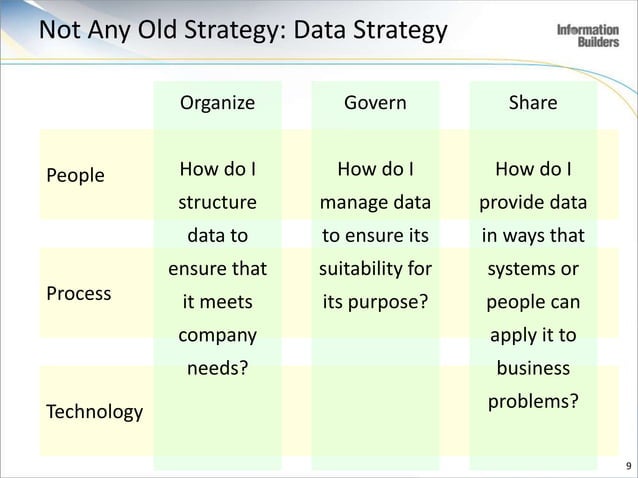 Not Any Old Strategy: Data Strategy

Information Builders

| | Organize | Govern | Share |
|---|---|---|---|
| People | How do I structure data to ensure that it meets company needs? | How do I manage data to ensure its suitability for its purpose? | How do I provide data in ways that systems or people can apply it to business problems? |
| Process | | | |
| Technology | | | |

9